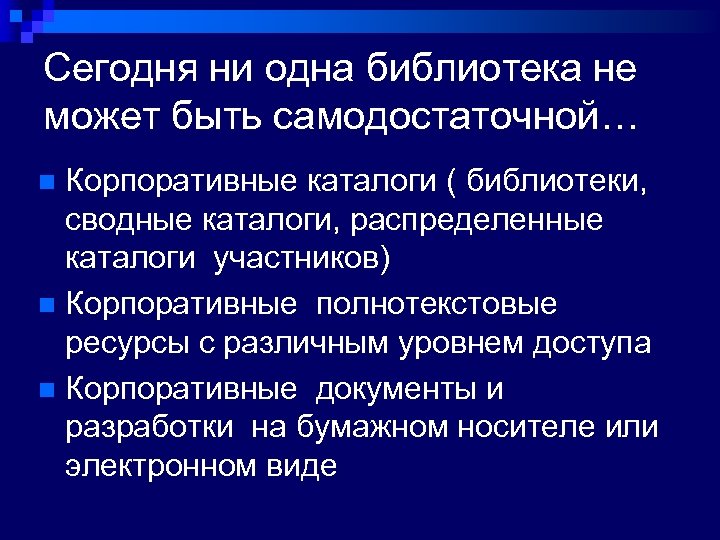 Сегодня ни одна библиотека не может быть самодостаточной…

Корпоративные каталоги ( библиотеки, сводные каталоги, распределенные каталоги участников)

Корпоративные полнотекстовые ресурсы с различным уровнем доступа

Корпоративные документы и разработки на бумажном носителе или электронном виде